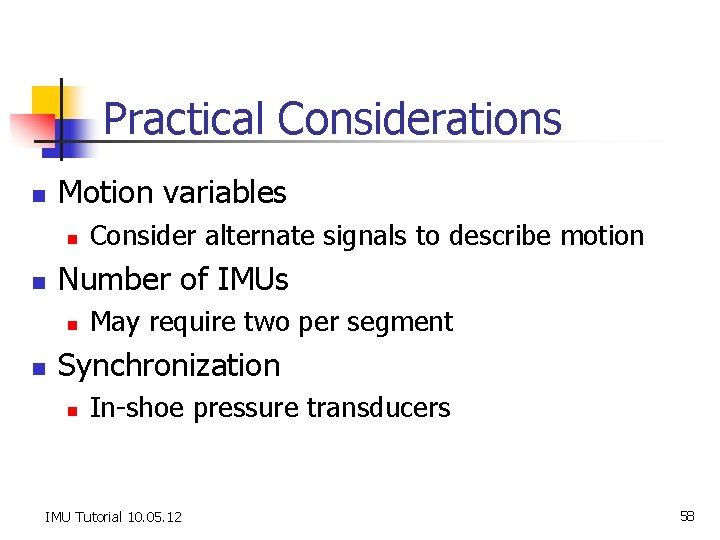 Practical Considerations

- Motion variables
  - Consider alternate signals to describe motion
- Number of IMUs
  - May require two per segment
- Synchronization
  - In-shoe pressure transducers

IMU Tutorial 10.05.12

58